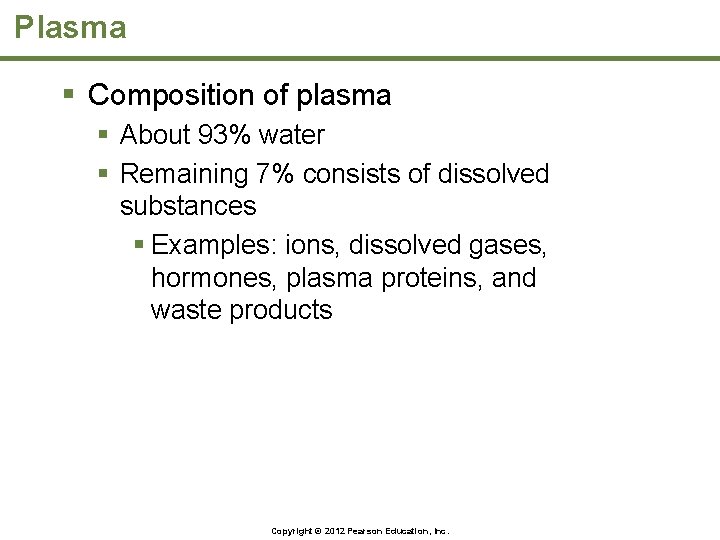 Plasma

▪ Composition of plasma
▪ About 93% water
▪ Remaining 7% consists of dissolved substances
▪ Examples: ions, dissolved gases, hormones, plasma proteins, and waste products

Copyright © 2012 Pearson Education, Inc.